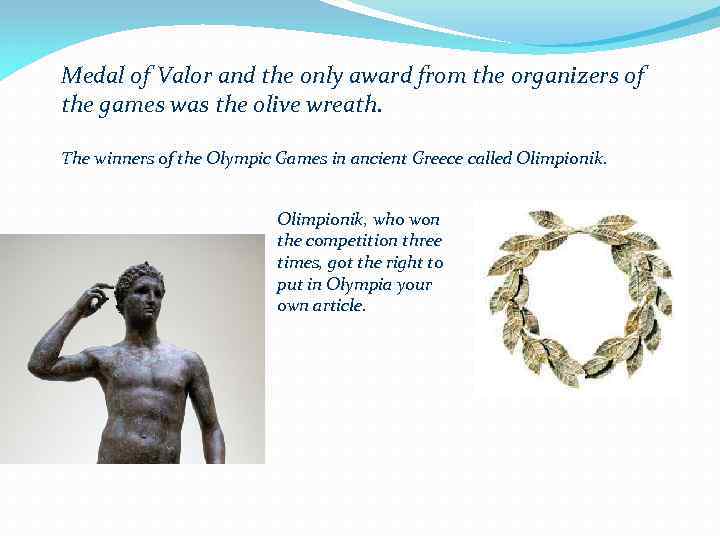 Medal of Valor and the only award from the organizers of the games was the olive wreath.

The winners of the Olympic Games in ancient Greece called Olimpionik.

Olimpionik, who won the competition three times, got the right to put in Olympia your own article.